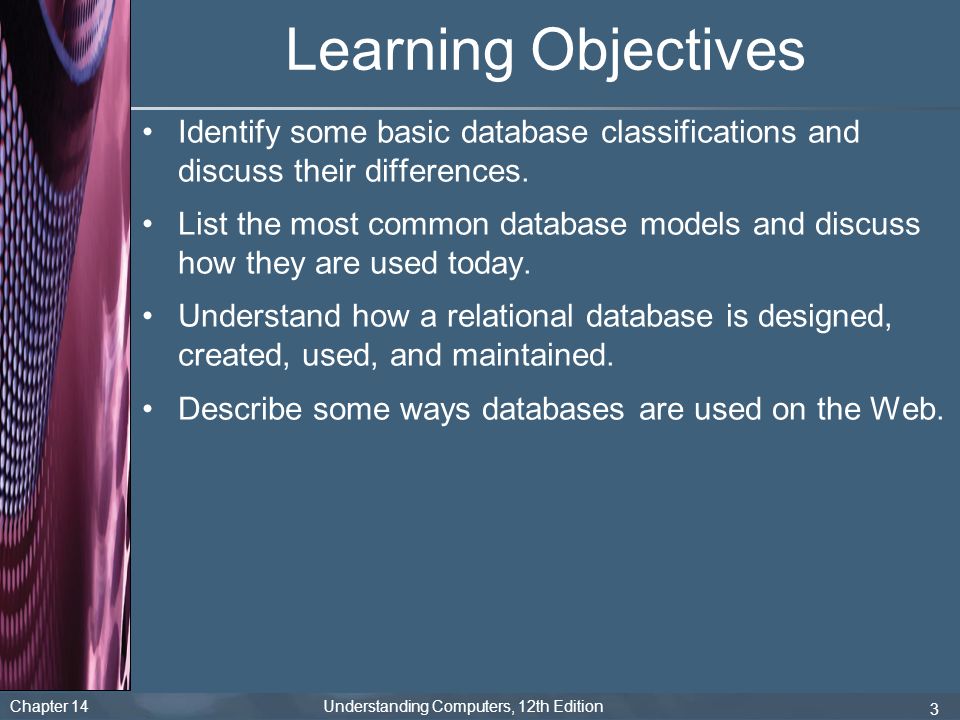 Learning Objectives

• Identify some basic database classifications and discuss their differences.

• List the most common database models and discuss how they are used today.

• Understand how a relational database is designed, created, used, and maintained.

• Describe some ways databases are used on the Web.

Chapter 14 Understanding Computers, 12th Edition 3